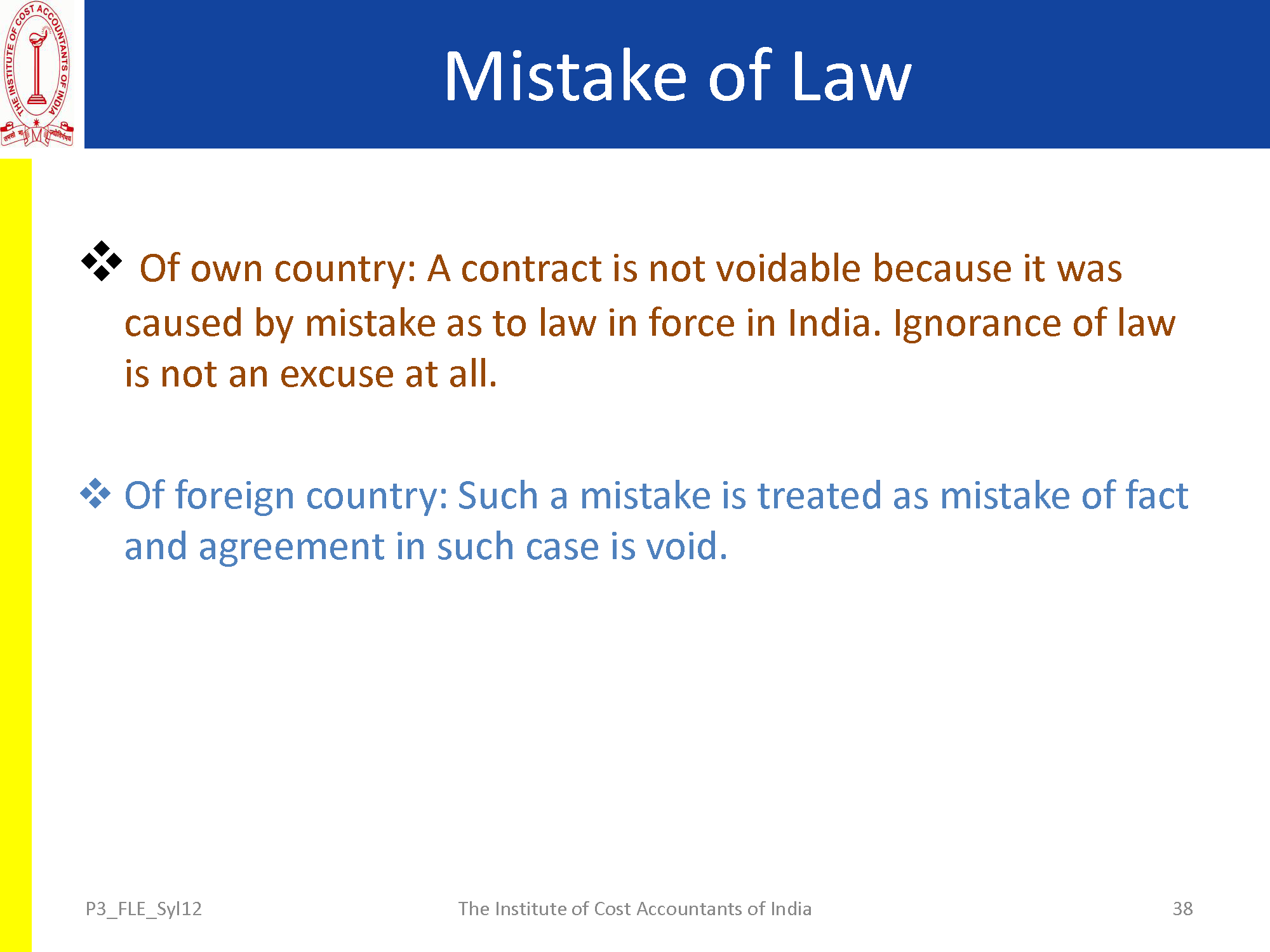 THE INSTITUTE OF COST ACCOUNTANTS OF INDIA

Mistake of Law

❖ Of own country: A contract is not voidable because it was caused by mistake as to law in force in India. Ignorance of law is not an excuse at all.

❖ Of foreign country: Such a mistake is treated as mistake of fact and agreement in such case is void.

P3_FLE_Syl12 The Institute of Cost Accountants of India 38